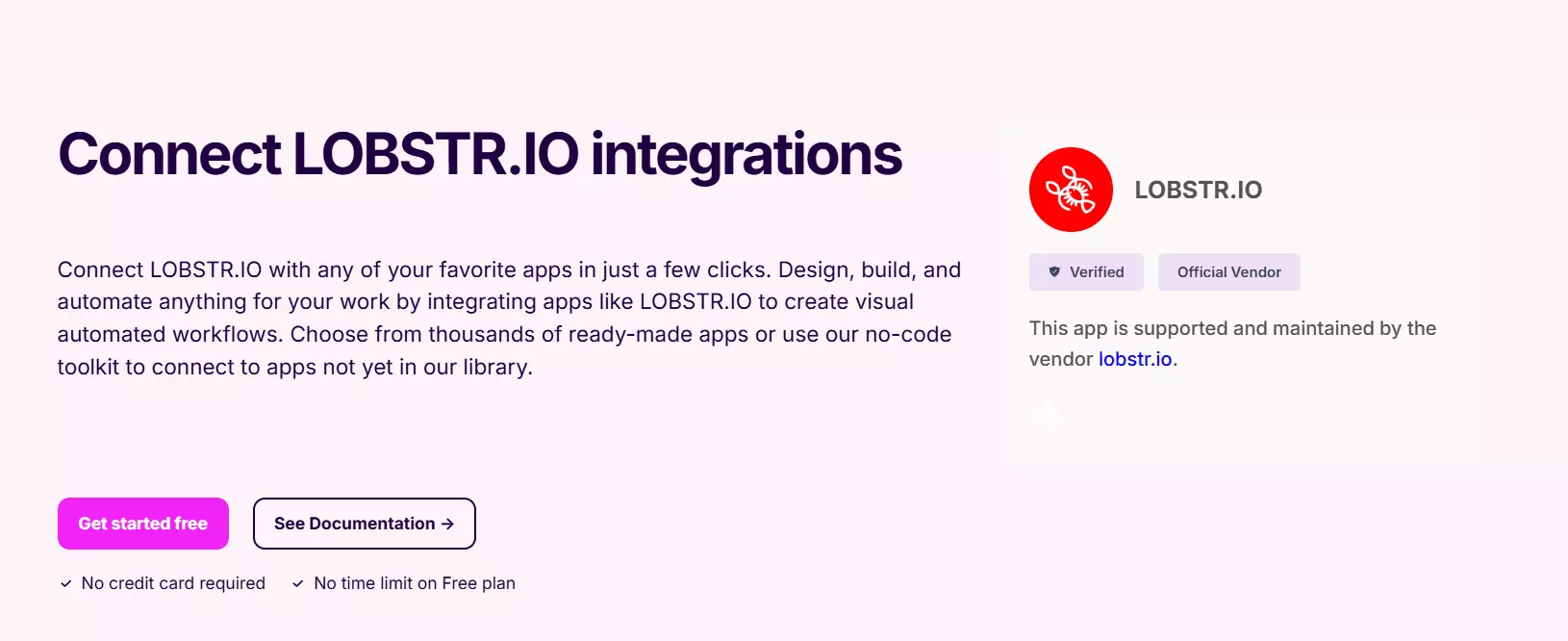 Connect LOBSTR.IO integrations

Connect LOBSTR.IO with any of your favorite apps in just a few clicks. Design, build, and automate anything for your work by integrating apps like LOBSTR.IO to create visual automated workflows. Choose from thousands of ready-made apps or use our no-code toolkit to connect to apps not yet in our library.

Get started free

See Documentation →

No credit card required

No time limit on Free plan

LOBSTR.IO

Verified

Official Vendor

This app is supported and maintained by the vendor lobstr.io.